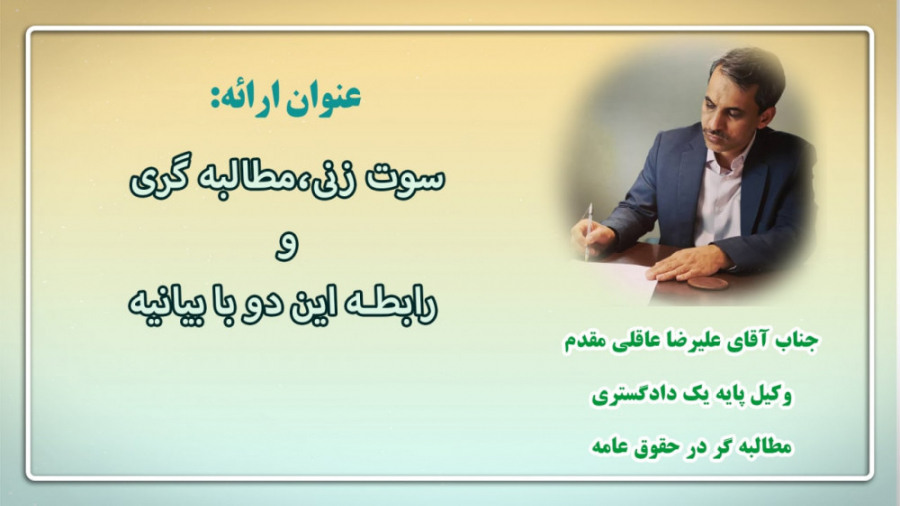 عنوان ارائه:

سوت زنی،مطالبه گری
و
رابطه این دو با بیانیه

جناب آقای علیرضا عاقلی مقدم
وکیل پایه یک دادگستری
مطالبه گر در حقوق عامه